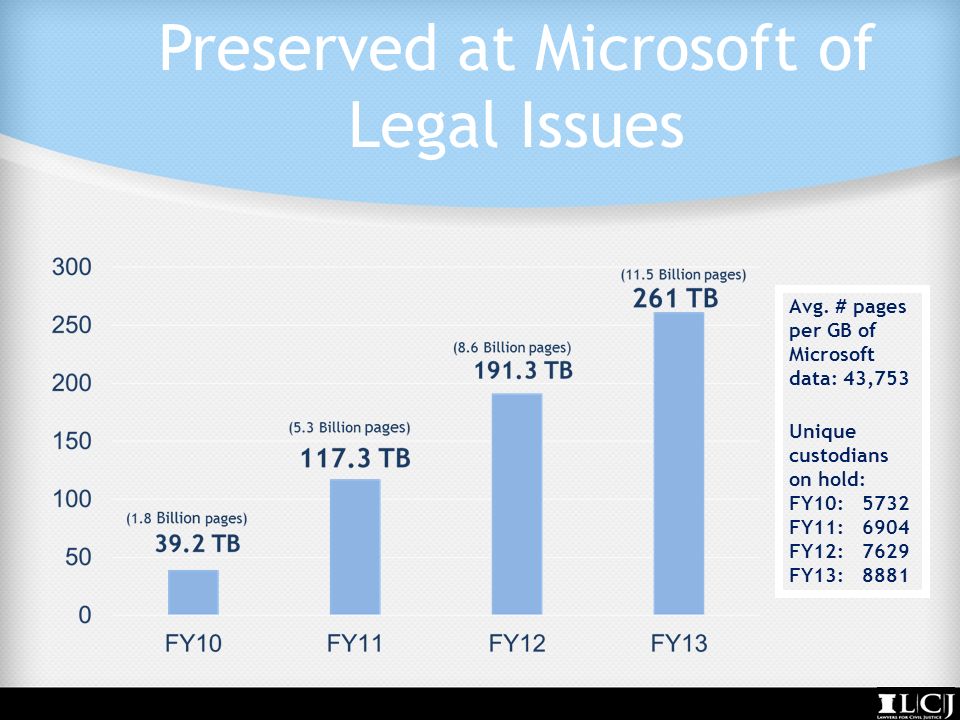 Preserved at Microsoft of Legal Issues

300
250
200
150
100
50
0

(1.8 Billion pages)
39.2 TB

(5.3 Billion pages)
117.3 TB

(8.6 Billion pages)
191.3 TB

(11.5 Billion pages)
261 TB

FY10
FY11
FY12
FY13

Avg. # pages per GB of Microsoft data: 43,753

Unique custodians on hold:
FY10: 5732
FY11: 6904
FY12: 7629
FY13: 8881

LCJ
LAWYERS FOR CIVIL JUSTICE